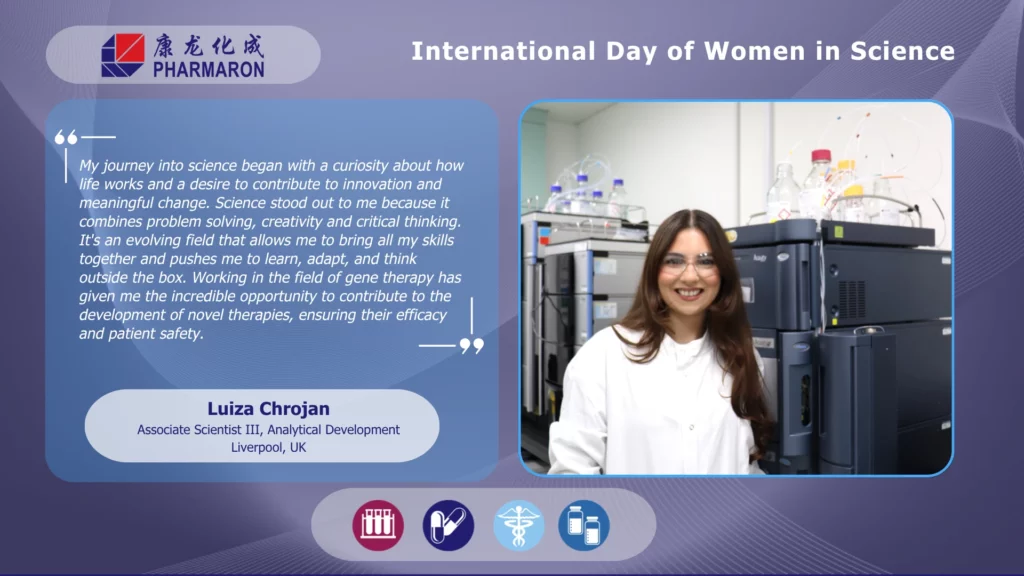 康龙化成
PHARMARON

International Day of Women in Science

My journey into science began with a curiosity about how life works and a desire to contribute to innovation and meaningful change. Science stood out to me because it combines problem solving, creativity and critical thinking. It's an evolving field that allows me to bring all my skills together and pushes me to learn, adapt, and think outside the box. Working in the field of gene therapy has given me the incredible opportunity to contribute to the development of novel therapies, ensuring their efficacy and patient safety.

Luiza Chrojan
Associate Scientist III, Analytical Development
Liverpool, UK